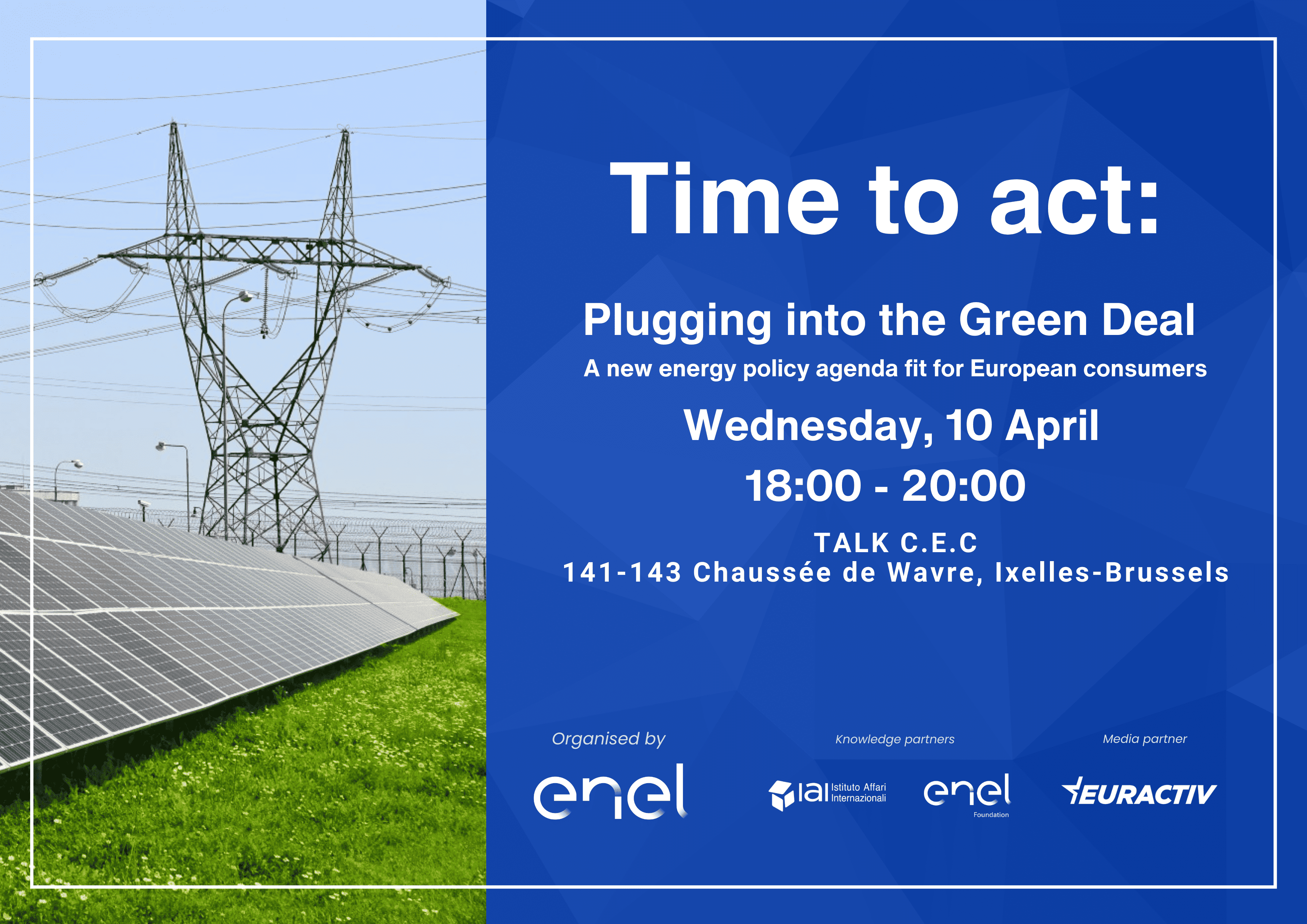 Time to act:

Plugging into the Green Deal

A new energy policy agenda fit for European consumers

Wednesday, 10 April

18:00 - 20:00

TALK C.E.C
141-143 Chaussée de Wavre, Ixelles-Brussels

Organised by

enel

Knowledge partners

IAI Istituto Affari Internazionali

enel Foundation

Media partner

EURACTIV